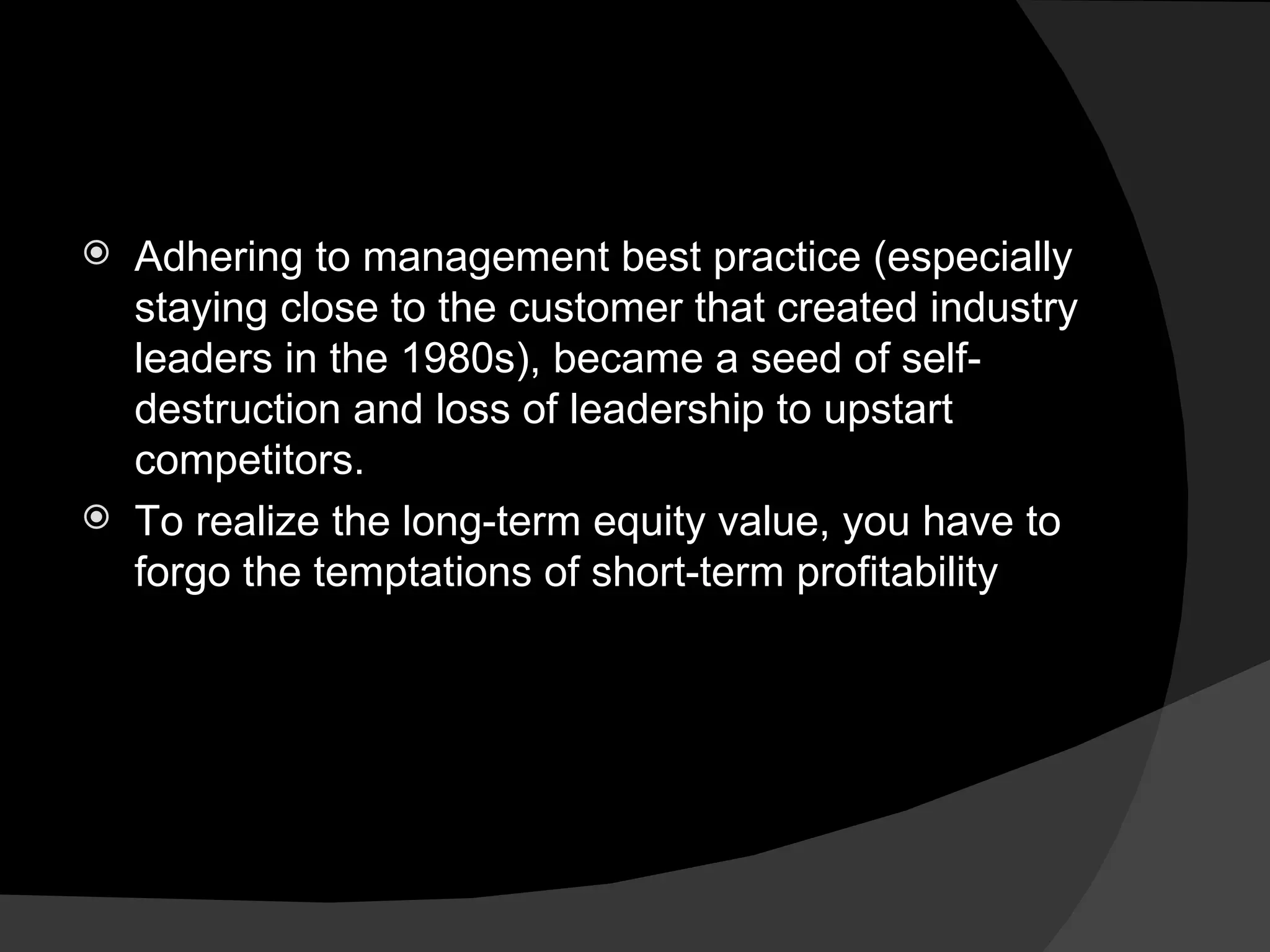 Adhering to management best practice (especially staying close to the customer that created industry leaders in the 1980s), became a seed of self-destruction and loss of leadership to upstart competitors.

To realize the long-term equity value, you have to forgo the temptations of short-term profitability